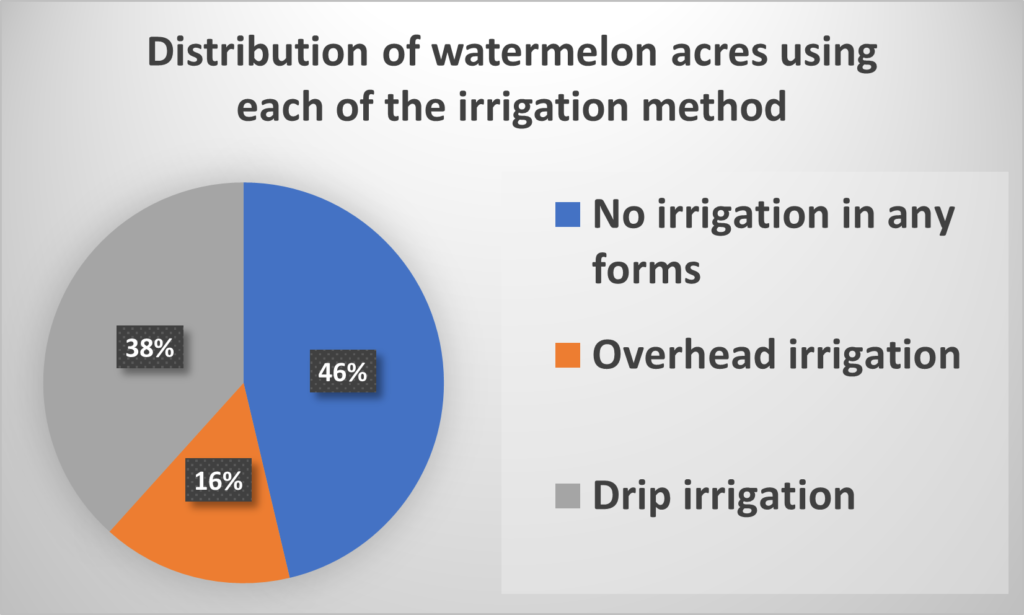 Distribution of watermelon acres using each of the irrigation method

38%

46%

16%

No irrigation in any forms

Overhead irrigation

Drip irrigation